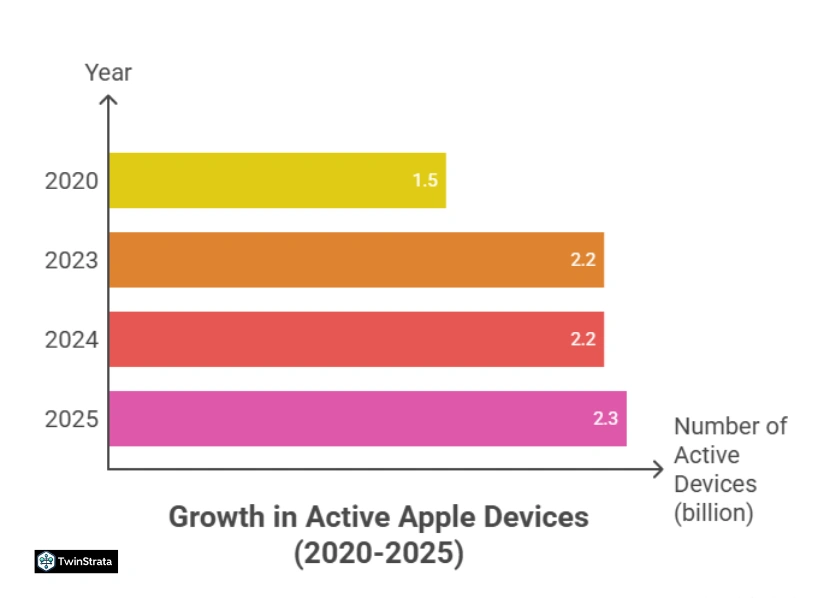 Year

2020 1.5

2023 2.2

2024 2.2

2025 2.3

Number of Active Devices (billion)

Growth in Active Apple Devices (2020-2025)

TwinStrata